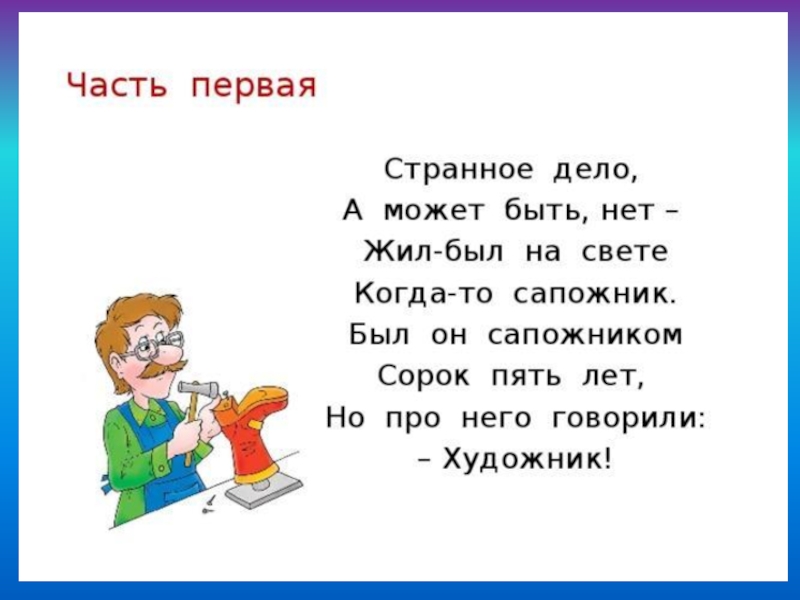 Часть первая

Странное дело,
А может быть, нет –
Жил-был на свете
Когда-то сапожник.
Был он сапожником
Сорок пять лет,
Но про него говорили:
– Художник!